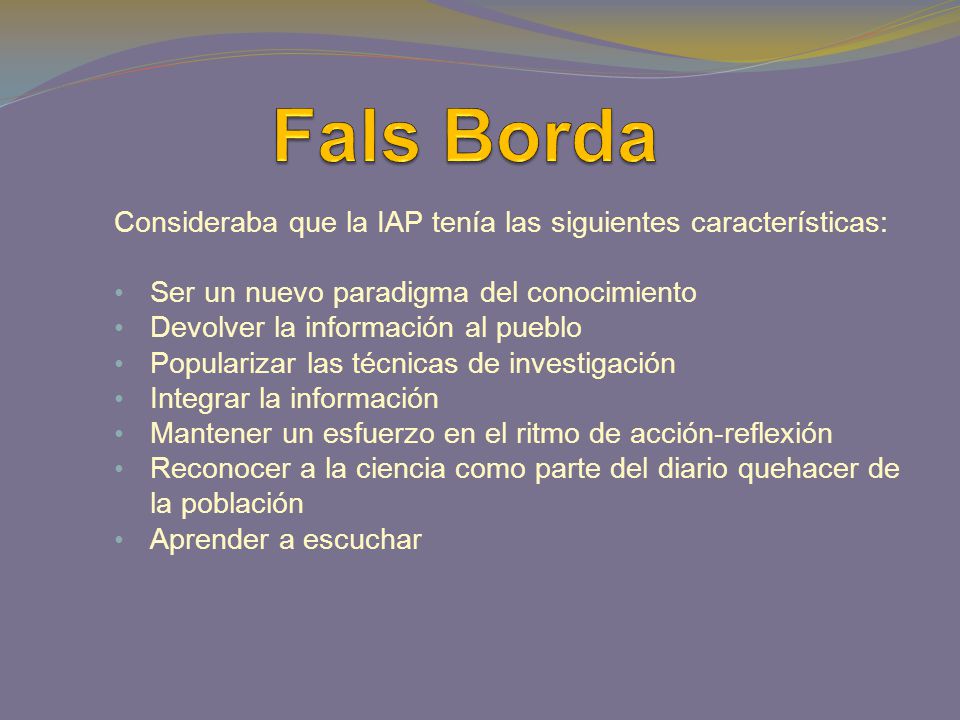 Fals Borda

Consideraba que la IAP tenía las siguientes características:

• Ser un nuevo paradigma del conocimiento
• Devolver la información al pueblo
• Popularizar las técnicas de investigación
• Integrar la información
• Mantener un esfuerzo en el ritmo de acción-reflexión
• Reconocer a la ciencia como parte del diario quehacer de la población
• Aprender a escuchar